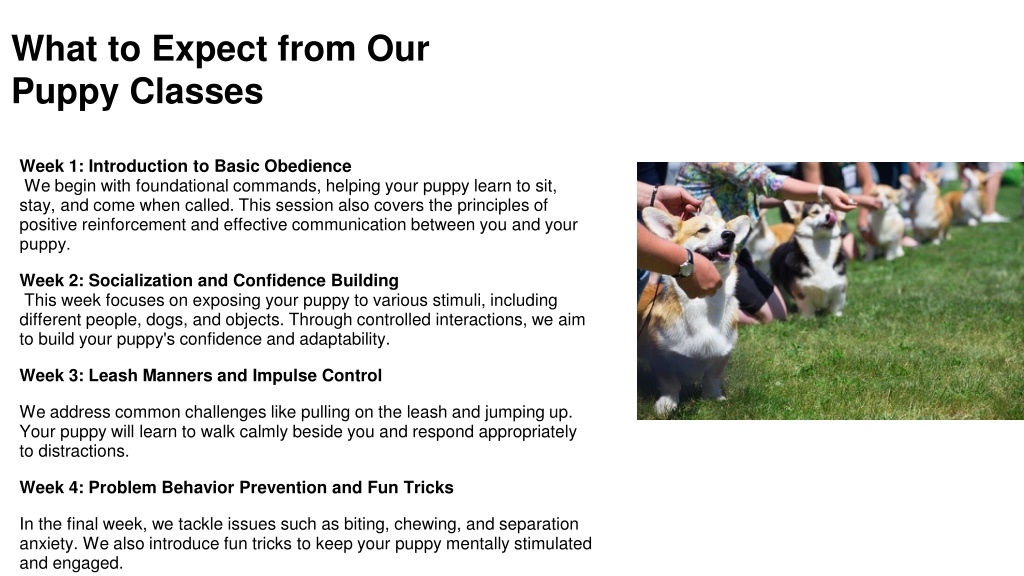 What to Expect from Our Puppy Classes

Week 1: Introduction to Basic Obedience
We begin with foundational commands, helping your puppy learn to sit, stay, and come when called. This session also covers the principles of positive reinforcement and effective communication between you and your puppy.

Week 2: Socialization and Confidence Building
This week focuses on exposing your puppy to various stimuli, including different people, dogs, and objects. Through controlled interactions, we aim to build your puppy's confidence and adaptability.

Week 3: Leash Manners and Impulse Control

We address common challenges like pulling on the leash and jumping up. Your puppy will learn to walk calmly beside you and respond appropriately to distractions.

Week 4: Problem Behavior Prevention and Fun Tricks

In the final week, we tackle issues such as biting, chewing, and separation anxiety. We also introduce fun tricks to keep your puppy mentally stimulated and engaged.